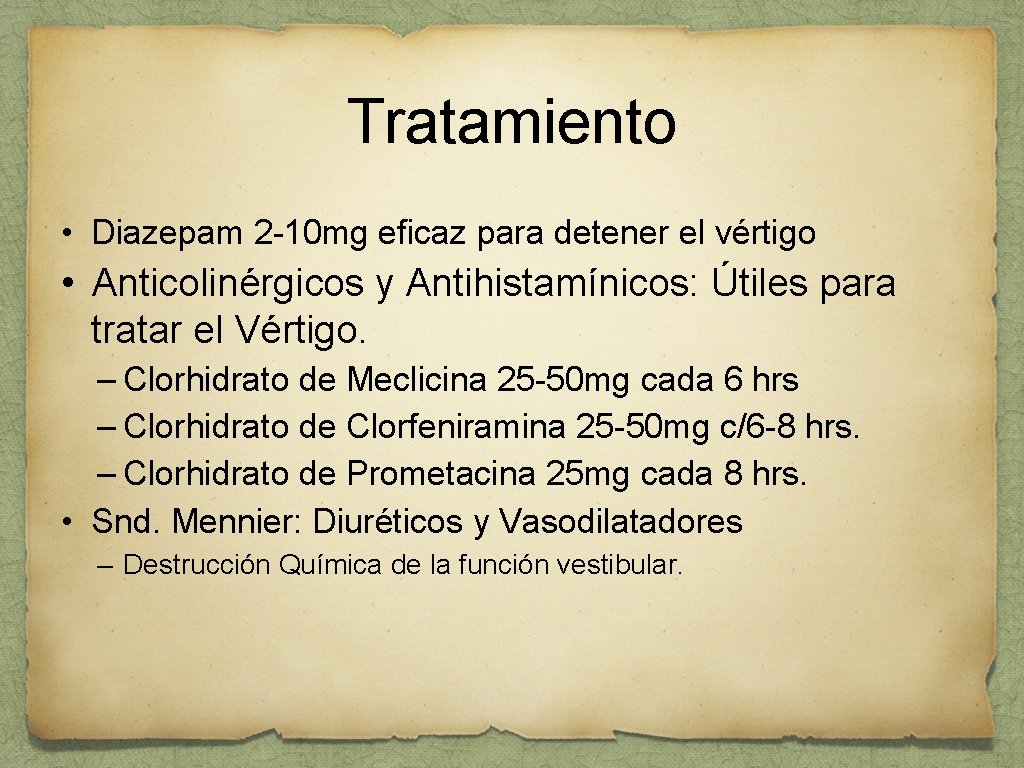 Tratamiento

• Diazepam 2-10mg eficaz para detener el vértigo
• Anticolinérgicos y Antihistamínicos: Útiles para tratar el Vértigo.
– Clorhidrato de Meclicina 25-50mg cada 6 hrs
– Clorhidrato de Clorfeniramina 25-50mg c/6-8 hrs.
– Clorhidrato de Prometacina 25mg cada 8 hrs.
• Snd. Mennier: Diuréticos y Vasodilatadores
– Destrucción Química de la función vestibular.